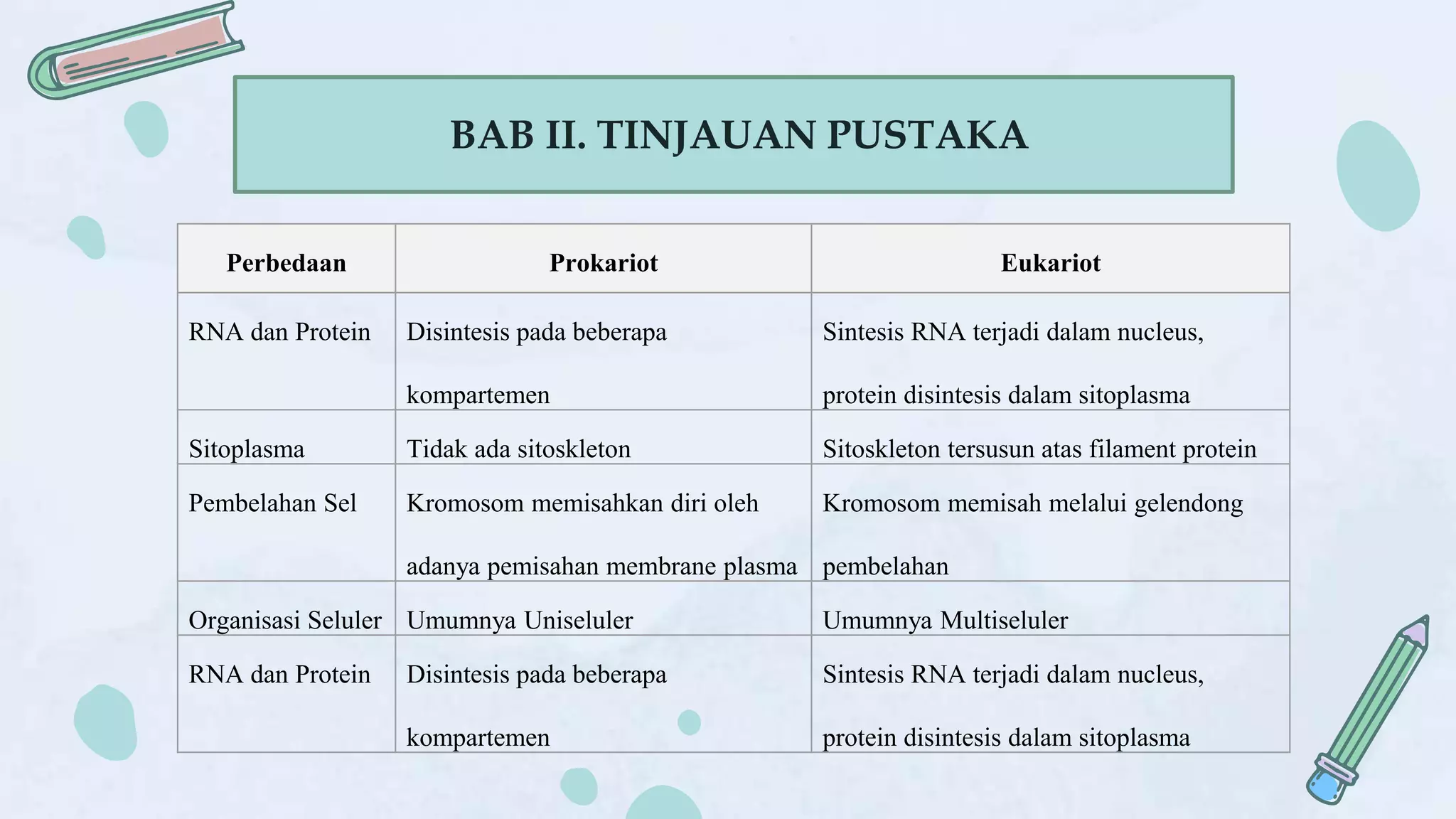 BAB II. TINJAUAN PUSTAKA

| Perbedaan | Prokariot | Eukariot |
|---|---|---|
| RNA dan Protein | Disintesis pada beberapa kompartemen | Sintesis RNA terjadi dalam nucleus, protein disintesis dalam sitoplasma |
| Sitoplasma | Tidak ada sitoskleton | Sitoskleton tersusun atas filament protein |
| Pembelahan Sel | Kromosom memisahkan diri oleh adanya pemisahan membrane plasma | Kromosom memisah melalui gelendong pembelahan |
| Organisasi Seluler | Umumnya Uniseluler | Umumnya Multiseluler |
| RNA dan Protein | Disintesis pada beberapa kompartemen | Sintesis RNA terjadi dalam nucleus, protein disintesis dalam sitoplasma |